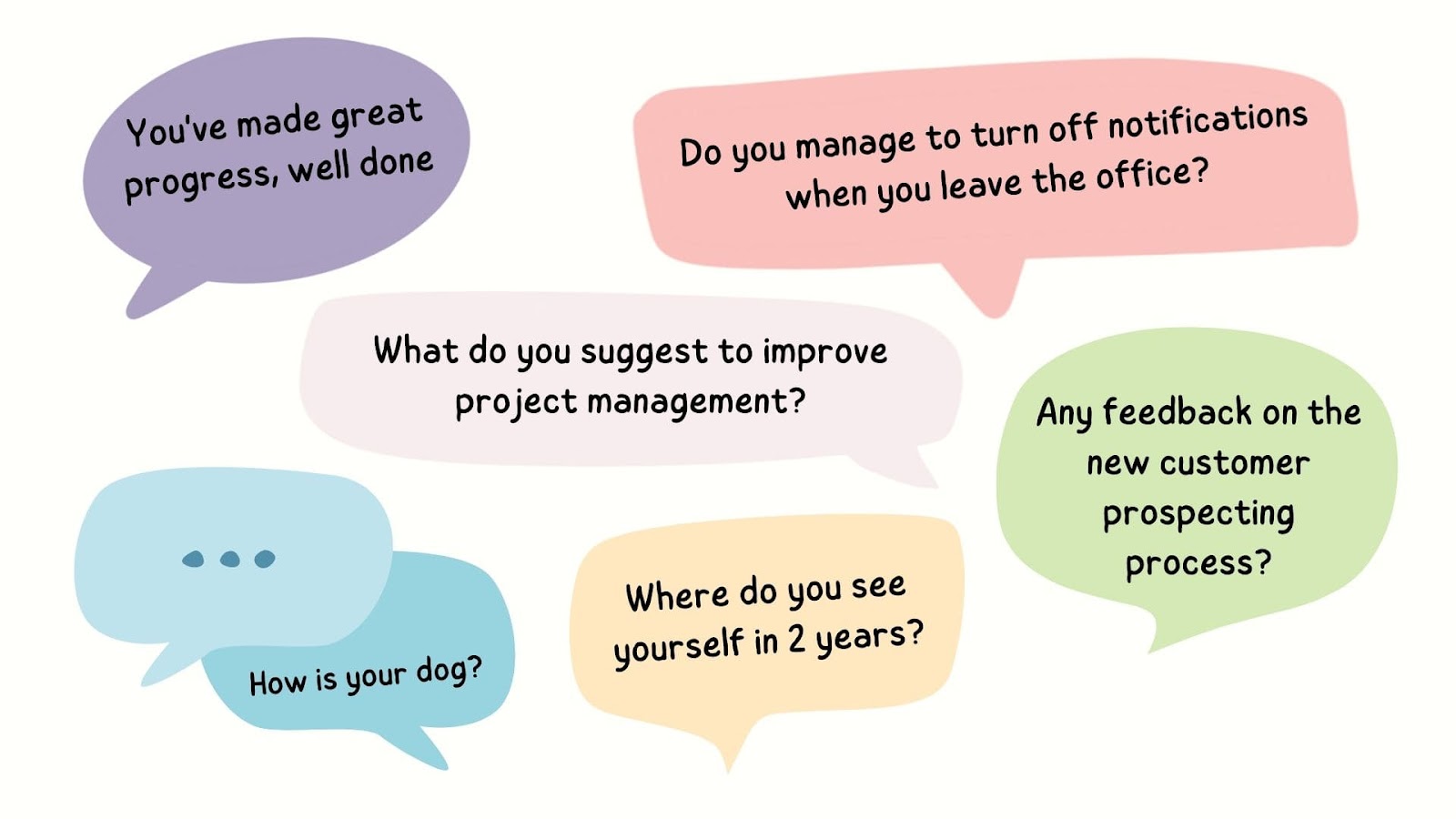 You've made great progress, well done

Do you manage to turn off notifications when you leave the office?

What do you suggest to improve project management?

Any feedback on the new customer prospecting process?

...

How is your dog?

Where do you see yourself in 2 years?